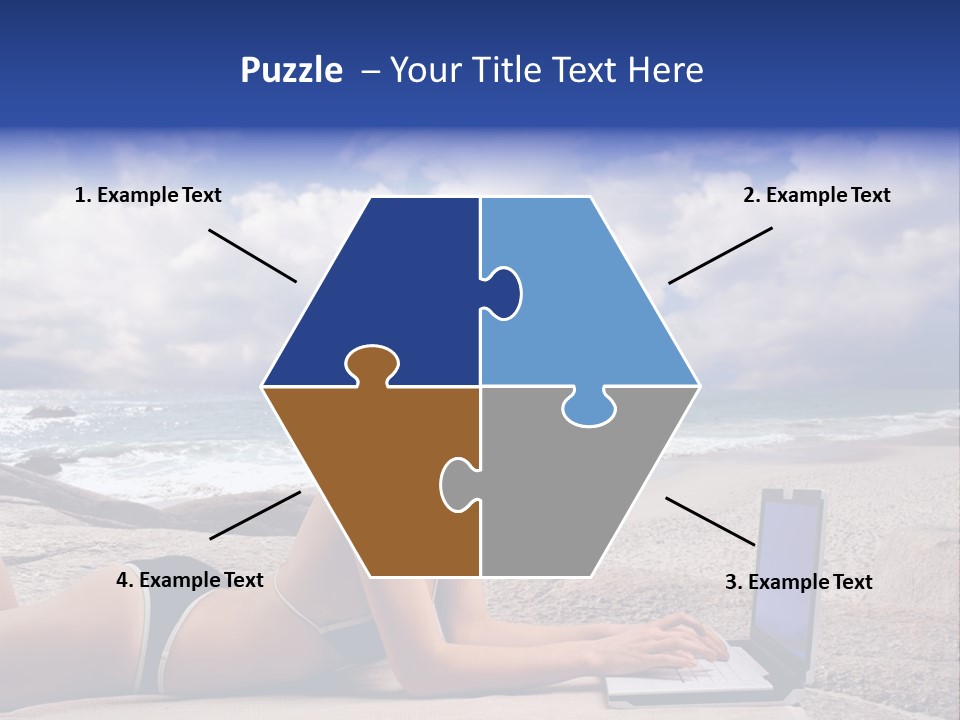 Puzzle – Your Title Text Here

1. Example Text

2. Example Text

4. Example Text

3. Example Text